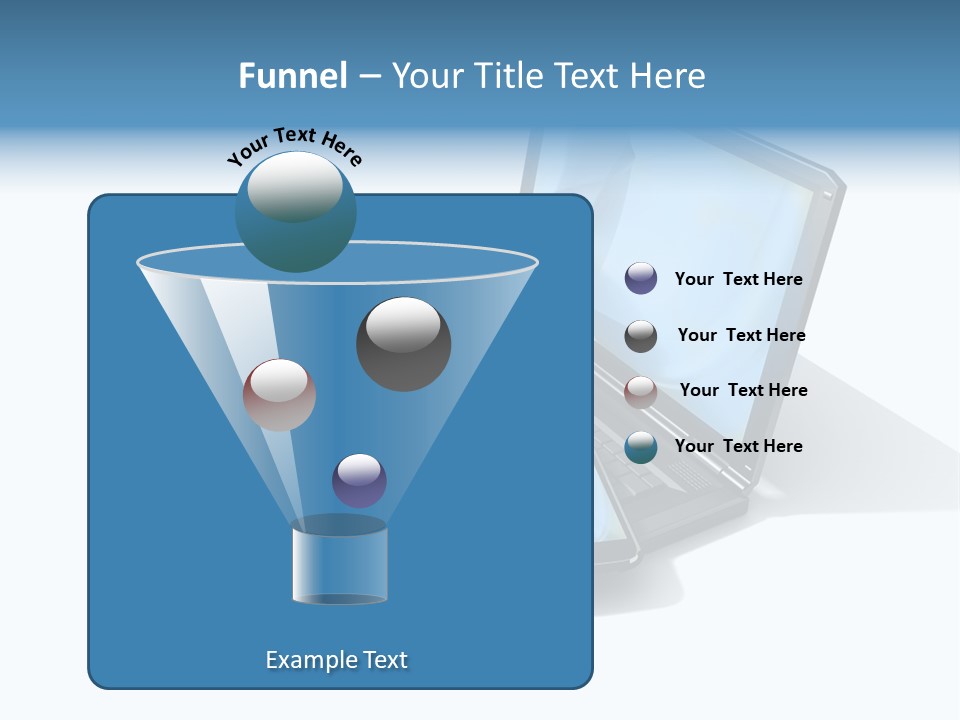 Funnel – Your Title Text Here

Your Text Here

Your Text Here

Your Text Here

Your Text Here

Your Text Here

Example Text